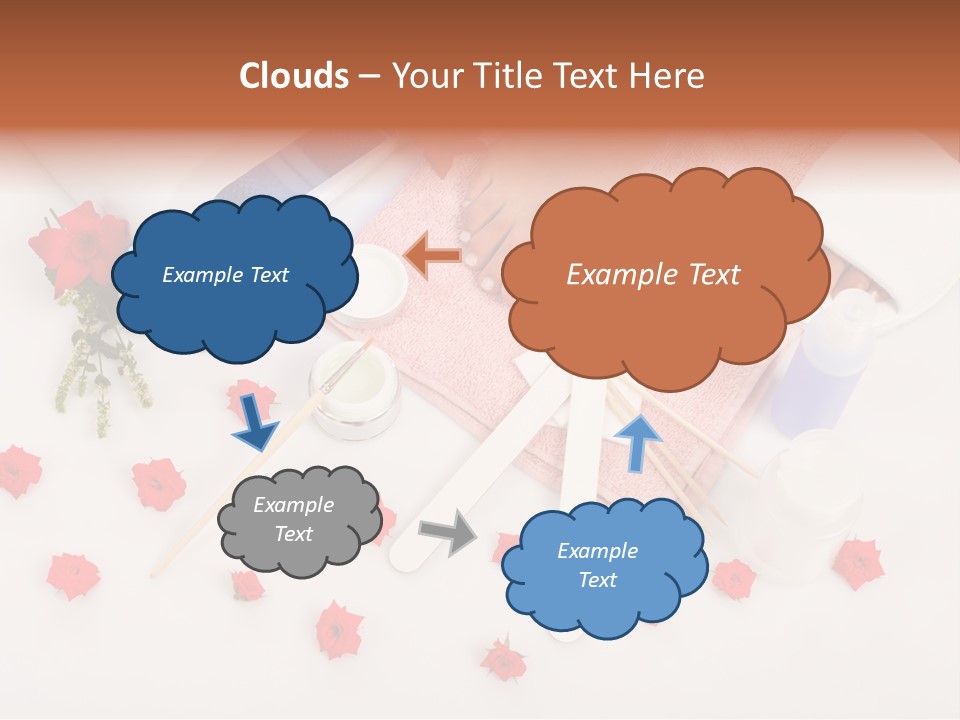 Clouds – Your Title Text Here

Example Text

Example Text

Example Text

Example Text